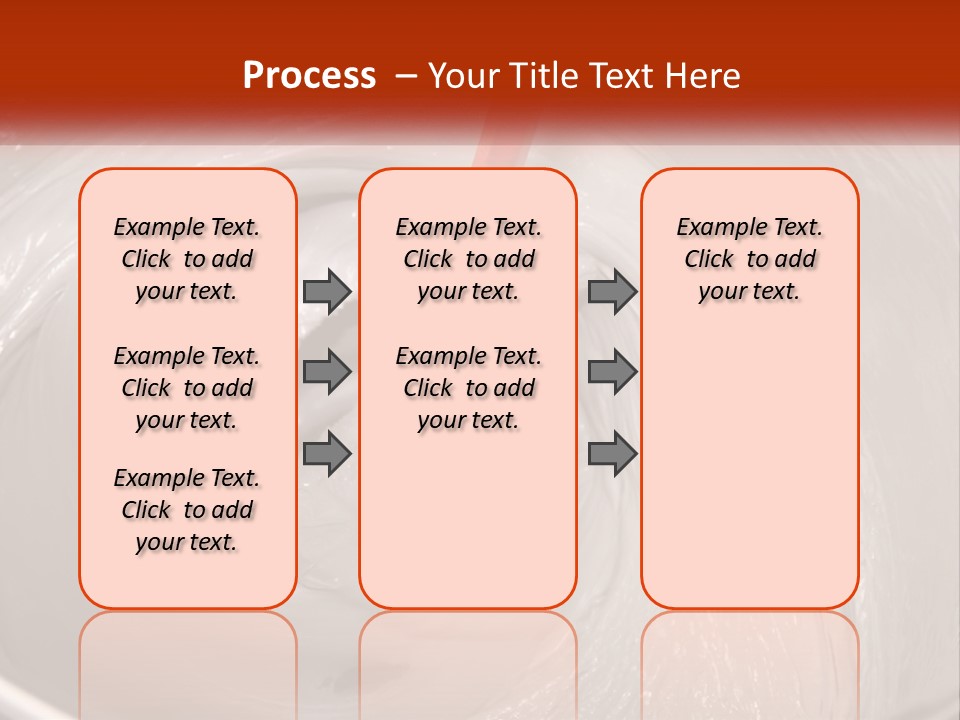 Process – Your Title Text Here

Example Text. Click to add your text.

Example Text. Click to add your text.

Example Text. Click to add your text.

Example Text. Click to add your text.

Example Text. Click to add your text.

Example Text. Click to add your text.